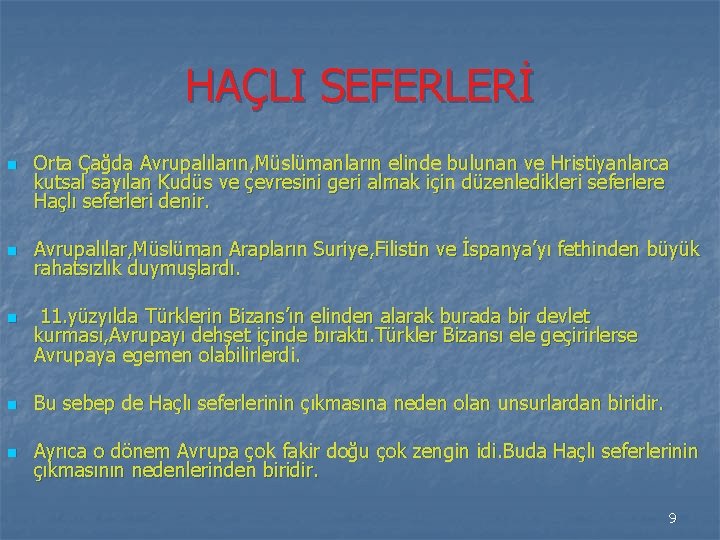 HAÇLI SEFERLERİ

Orta Çağda Avrupalıların,Müslümanların elinde bulunan ve Hristiyanlarca kutsal sayılan Kudüs ve çevresini geri almak için düzenledikleri seferlere Haçlı seferleri denir.

Avrupalılar,Müslüman Arapların Suriye,Filistin ve İspanya'yı fethinden büyük rahatsızlık duymuşlardı.

11.yüzyılda Türklerin Bizans'ın elinden alarak burada bir devlet kurması,Avrupayı dehşet içinde bıraktı.Türkler Bizansı ele geçirirlerse Avrupaya egemen olabilirlerdi.

Bu sebep de Haçlı seferlerinin çıkmasına neden olan unsurlardan biridir.

Ayrıca o dönem Avrupa çok fakir doğu çok zengin idi.Buda Haçlı seferlerinin çıkmasının nedenlerinden biridir.

9